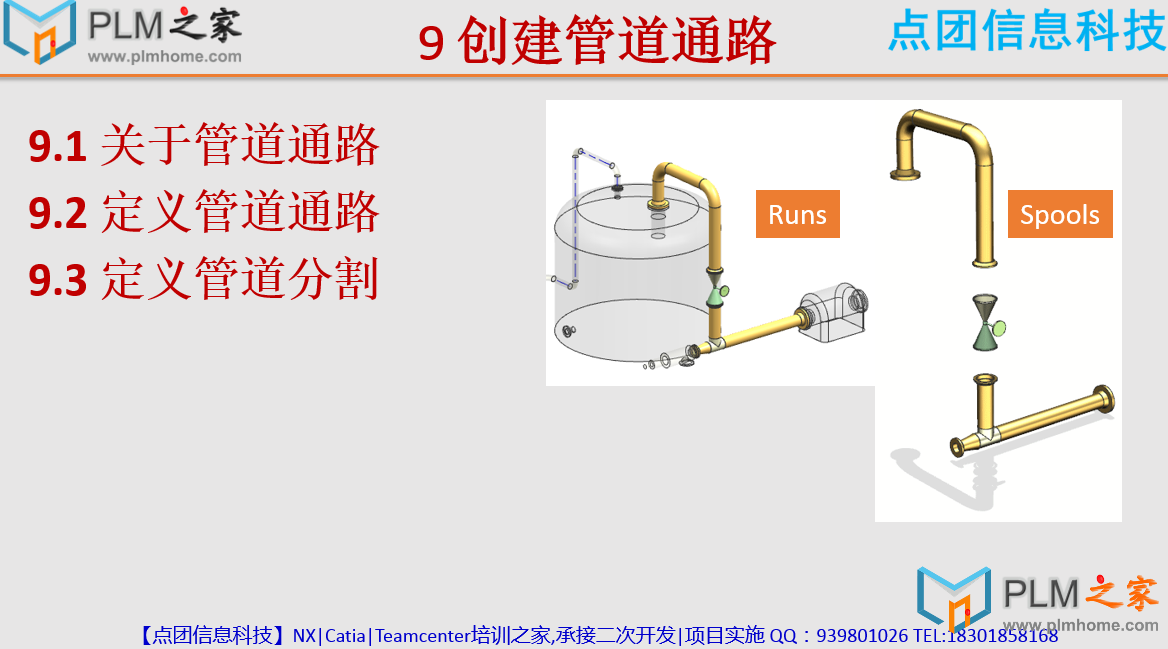 PLM之家
www.plmhome.com

9 创建管道通路

点团信息科技

9.1 关于管道通路
9.2 定义管道通路
9.3 定义管道分割

Runs

Spools

PLM之家
www.plmhome.com

【点团信息科技】NX|Catia|Teamcenter培训之家,承接二次开发|项目实施 QQ：939801026 TEL:18301858168